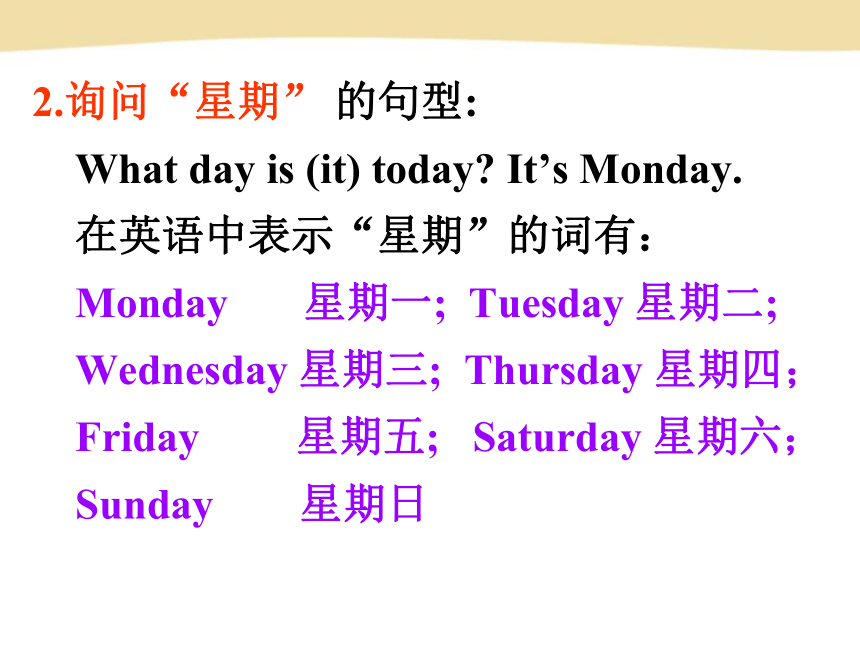 2.询问“星期”的句型：

What day is (it) today? It’s Monday.

在英语中表示“星期”的词有：

Monday 星期一; Tuesday 星期二;

Wednesday 星期三; Thursday 星期四；

Friday 星期五; Saturday 星期六；

Sunday 星期日